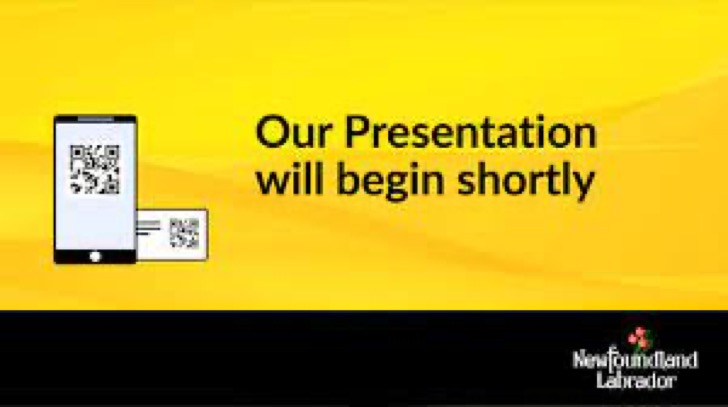 Our Presentation will begin shortly

Newfoundland Labrador